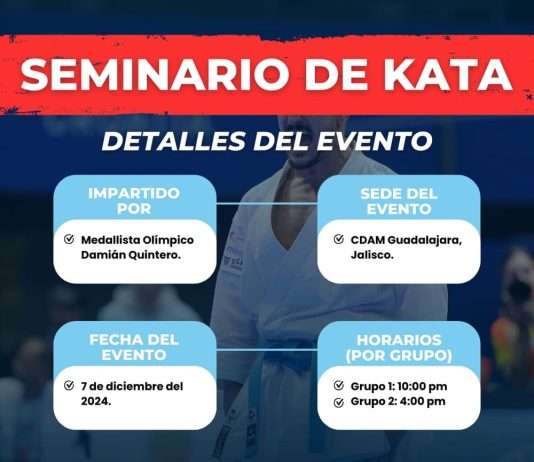 SEMINARIO DE KATA

DETALLES DEL EVENTO

IMPARTIDO POR

Medallista Olímpico Damián Quintero.

SEDE DEL EVENTO

CDAM Guadalajara, Jalisco.

FECHA DEL EVENTO

7 de diciembre del 2024.

HORARIOS (POR GRUPO)

Grupo 1: 10:00 pm
Grupo 2: 4:00 pm